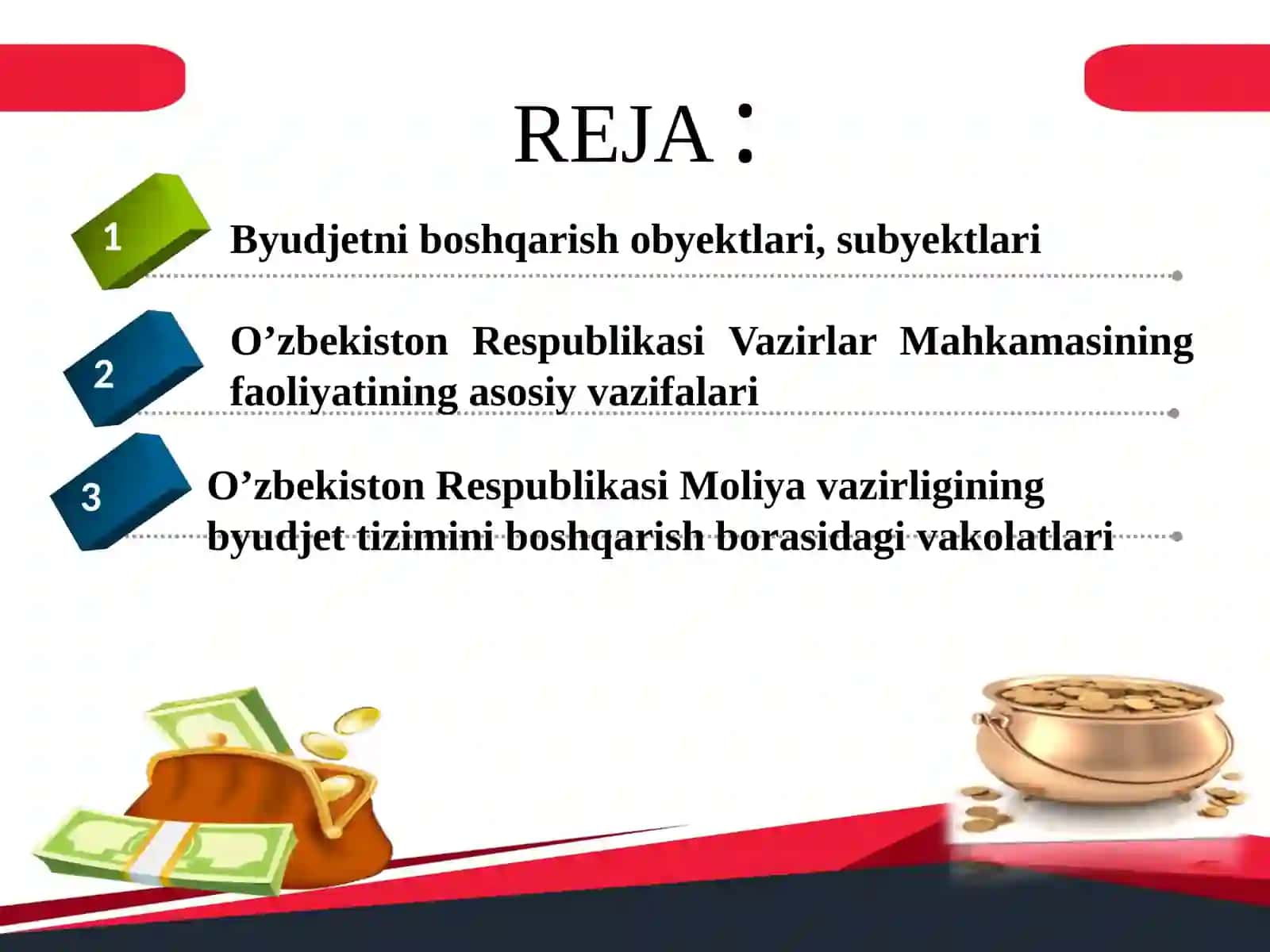 REJA :

1

Byudjetni boshqarish obyektlari, subyektlari

2

O’zbekiston Respublikasi Vazirlar Mahkamasining faoliyatining asosiy vazifalari

3

O’zbekiston Respublikasi Moliya vazirligining byudjet tizimini boshqarish borasidagi vakolatlari